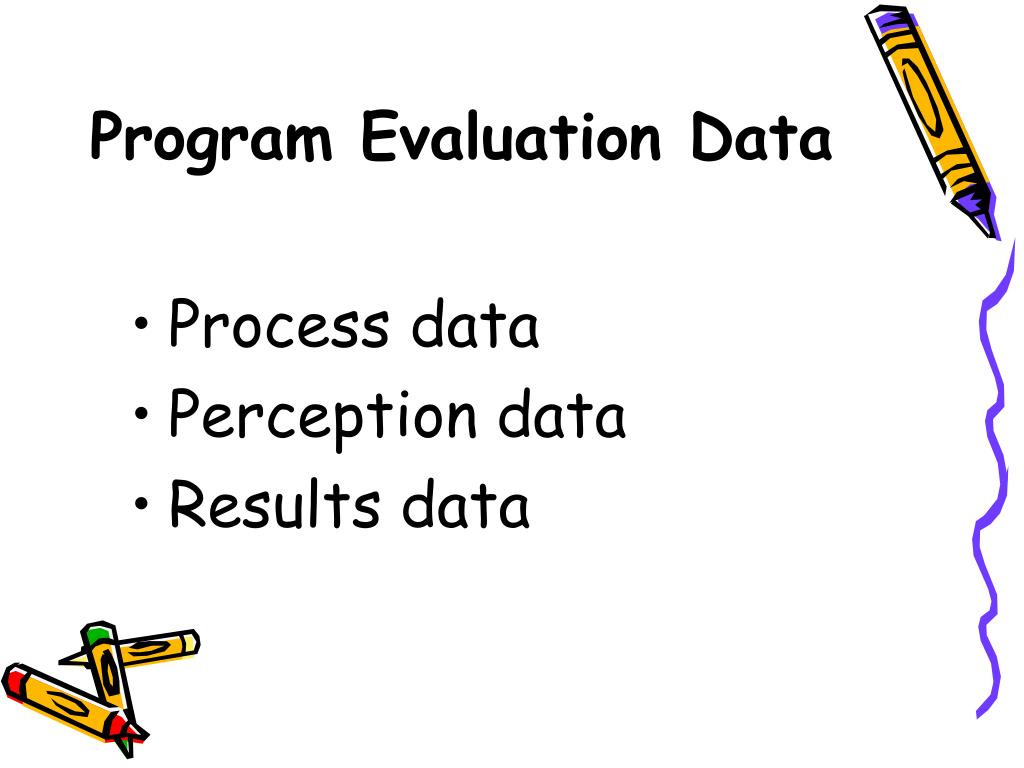 Program Evaluation Data

• Process data
• Perception data
• Results data